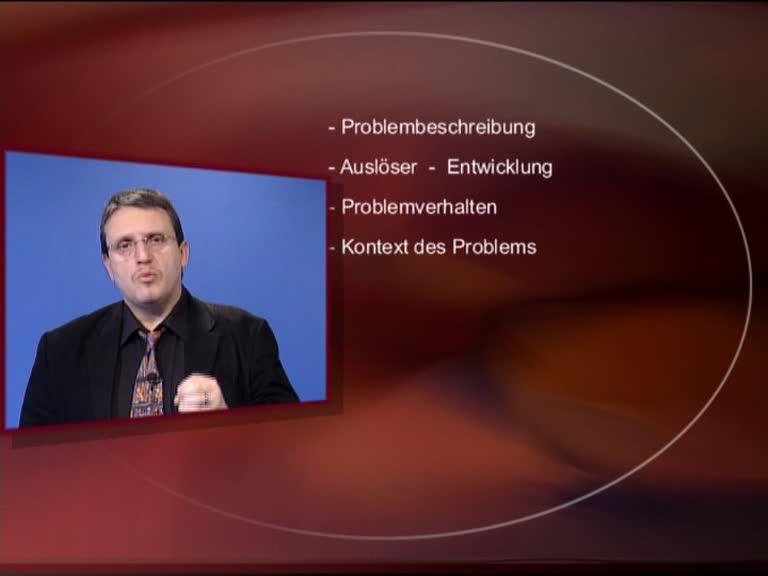 - Problembeschreibung

- Auslöser - Entwicklung

- Problemverhalten

- Kontext des Problems